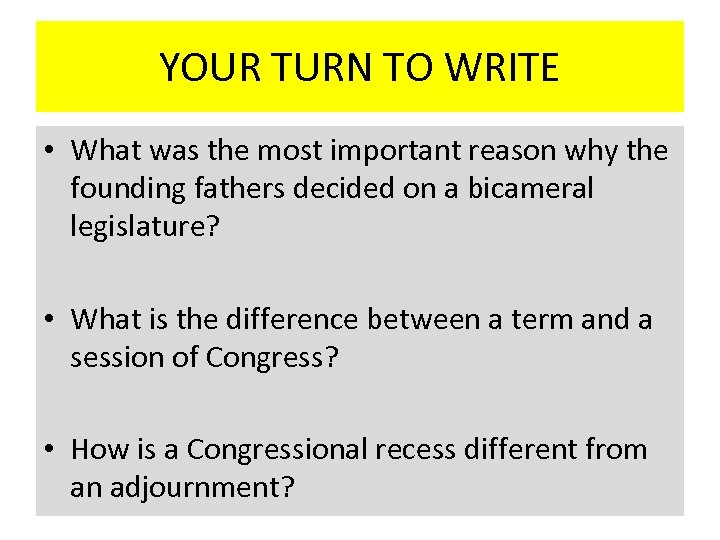 YOUR TURN TO WRITE

• What was the most important reason why the founding fathers decided on a bicameral legislature?

• What is the difference between a term and a session of Congress?

• How is a Congressional recess different from an adjournment?